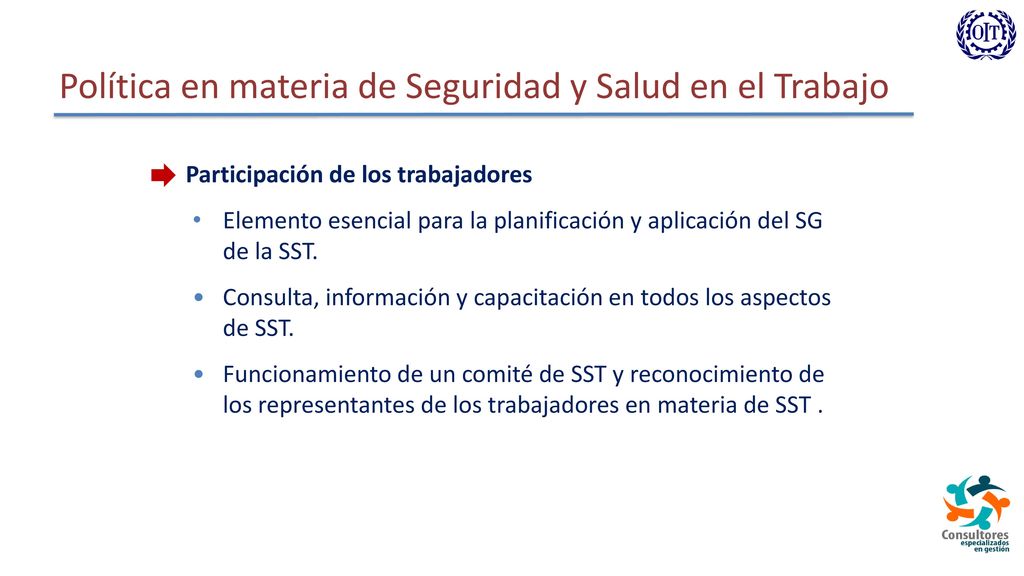 OIT

Política en materia de Seguridad y Salud en el Trabajo

Participación de los trabajadores

• Elemento esencial para la planificación y aplicación del SG de la SST.

• Consulta, información y capacitación en todos los aspectos de SST.

• Funcionamiento de un comité de SST y reconocimiento de los representantes de los trabajadores en materia de SST .

Consultores especializados en gestión